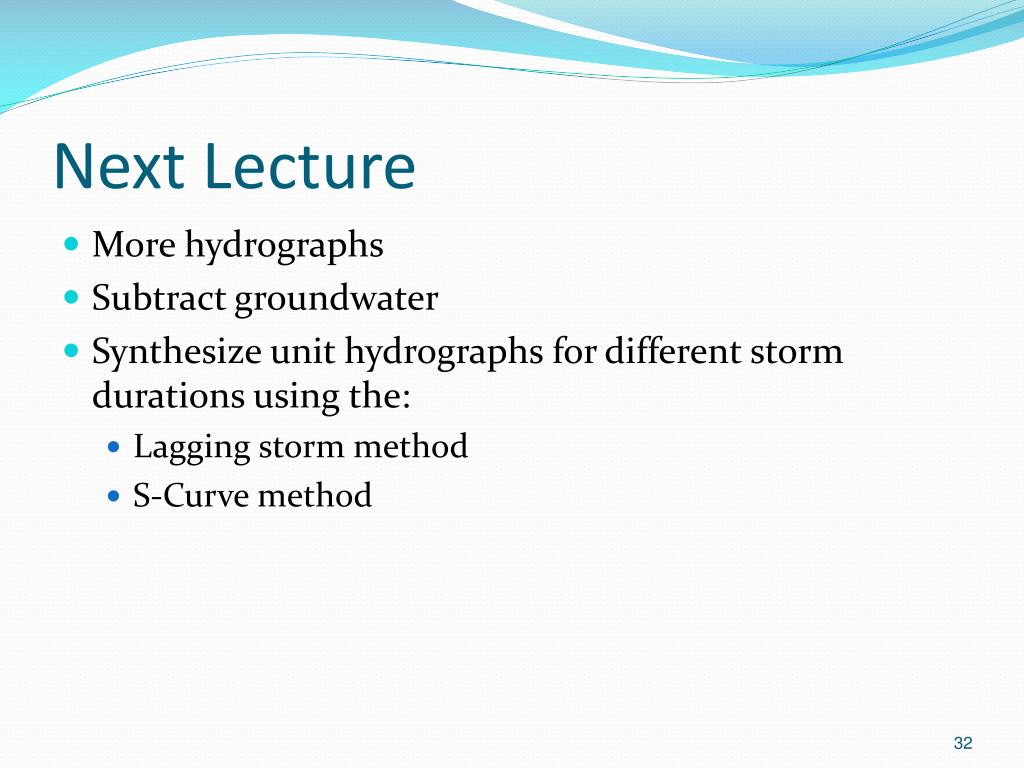 Next Lecture

- More hydrographs
- Subtract groundwater
- Synthesize unit hydrographs for different storm durations using the:
  - Lagging storm method
  - S-Curve method

32